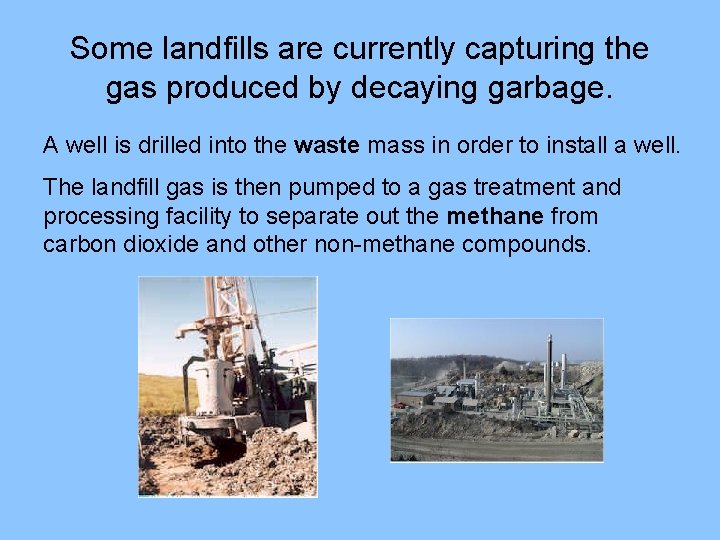 Some landfills are currently capturing the gas produced by decaying garbage.

A well is drilled into the waste mass in order to install a well.

The landfill gas is then pumped to a gas treatment and processing facility to separate out the methane from carbon dioxide and other non-methane compounds.